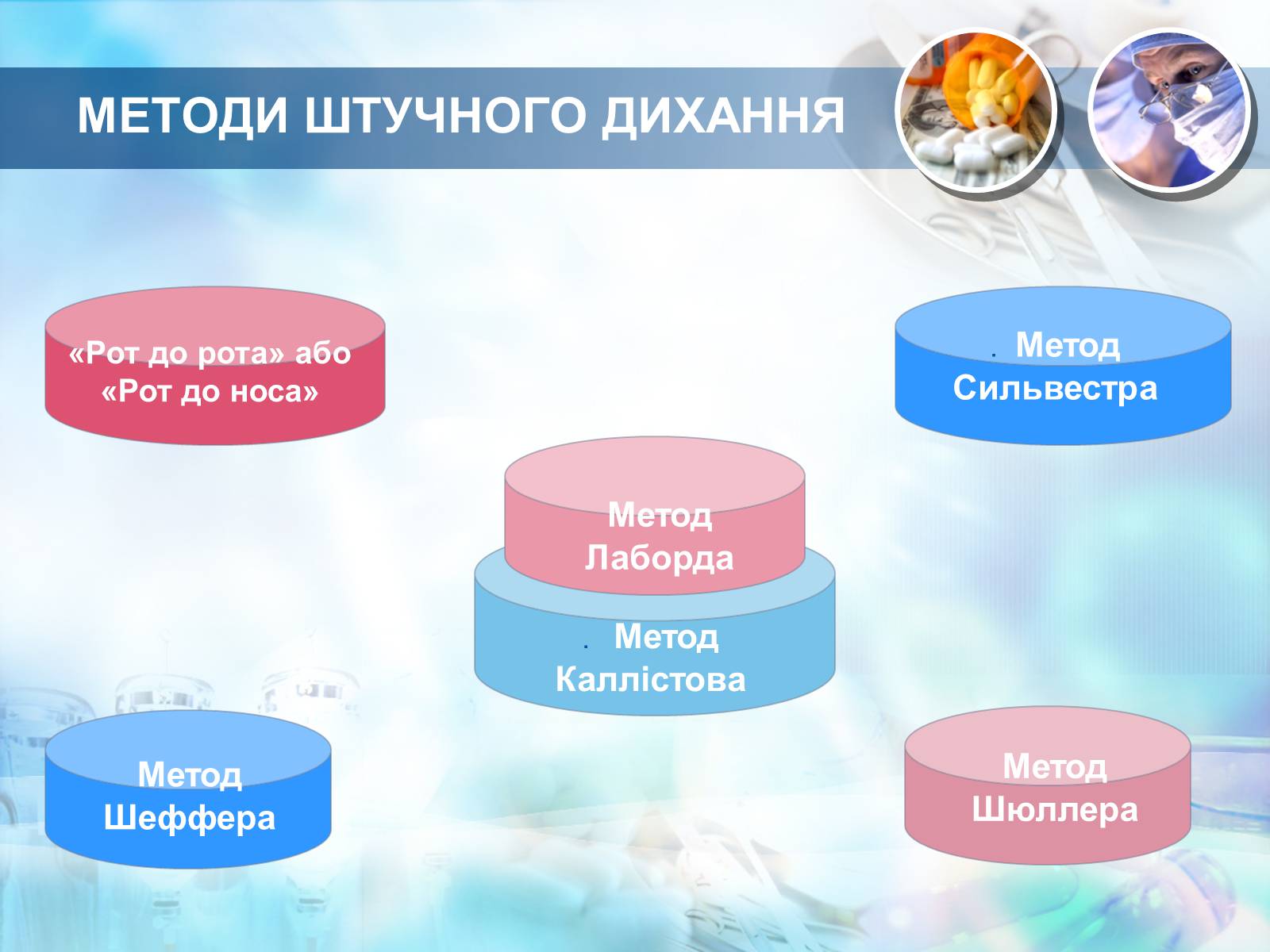 МЕТОДИ ШТУЧНОГО ДИХАННЯ

«Рот до рота» або «Рот до носа»

. Метод Сильвестра

Метод Лаборда

. Метод Каллістова

Метод Шеффера

Метод Шюллера